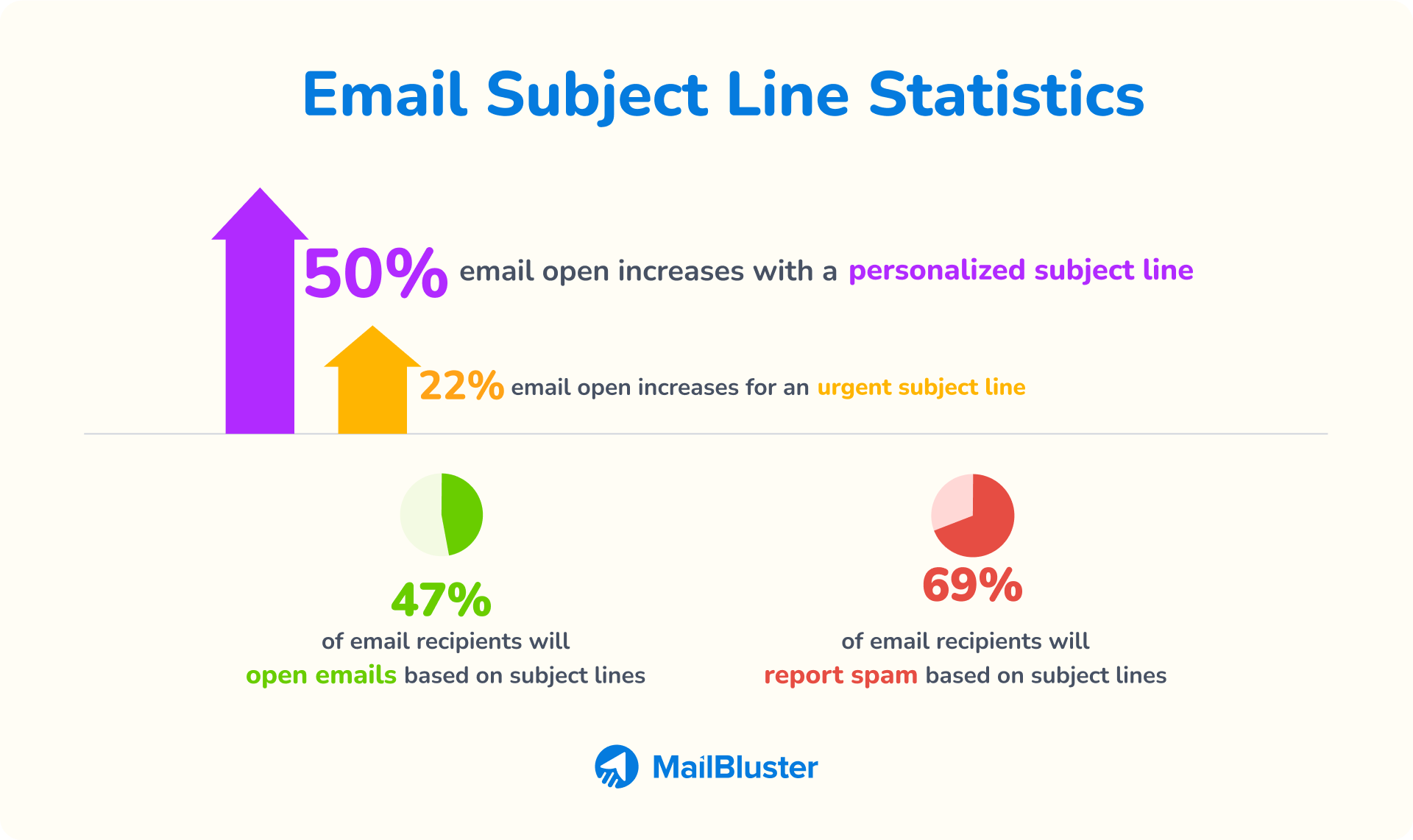 Email Subject Line Statistics

50% email open increases with a personalized subject line

22% email open increases for an urgent subject line

47%
of email recipients will open emails based on subject lines

69%
of email recipients will report spam based on subject lines

MailBluster